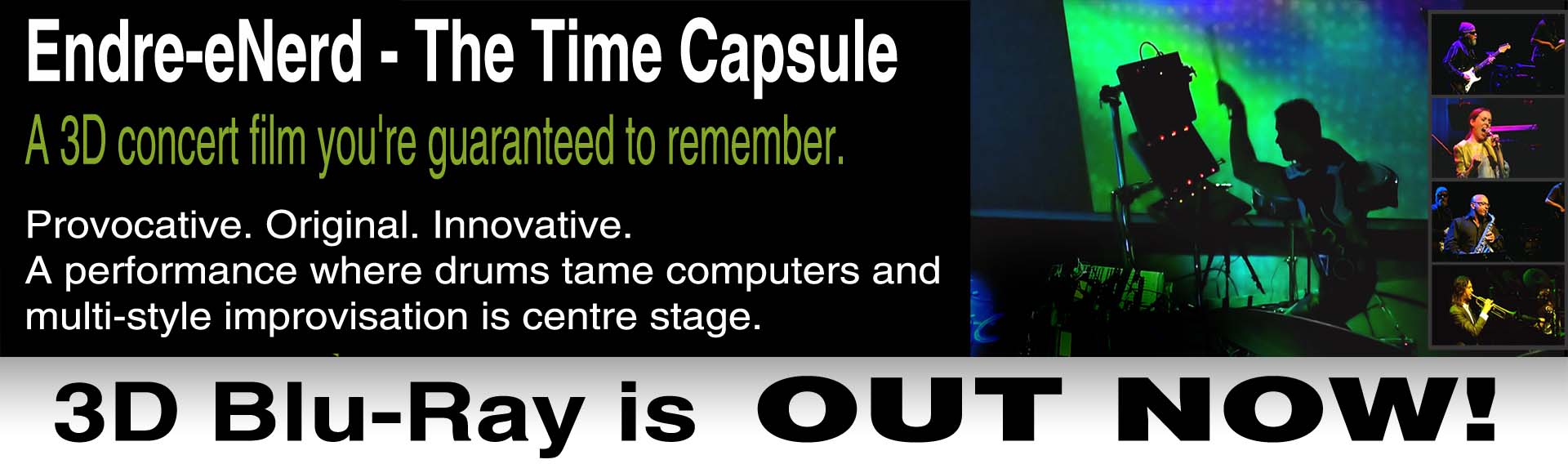 Endre-eNerd - The Time Capsule

A 3D concert film you're guaranteed to remember.

Provocative. Original. Innovative.
A performance where drums tame computers and multi-style improvisation is centre stage.

3D Blu-Ray is OUT NOW!